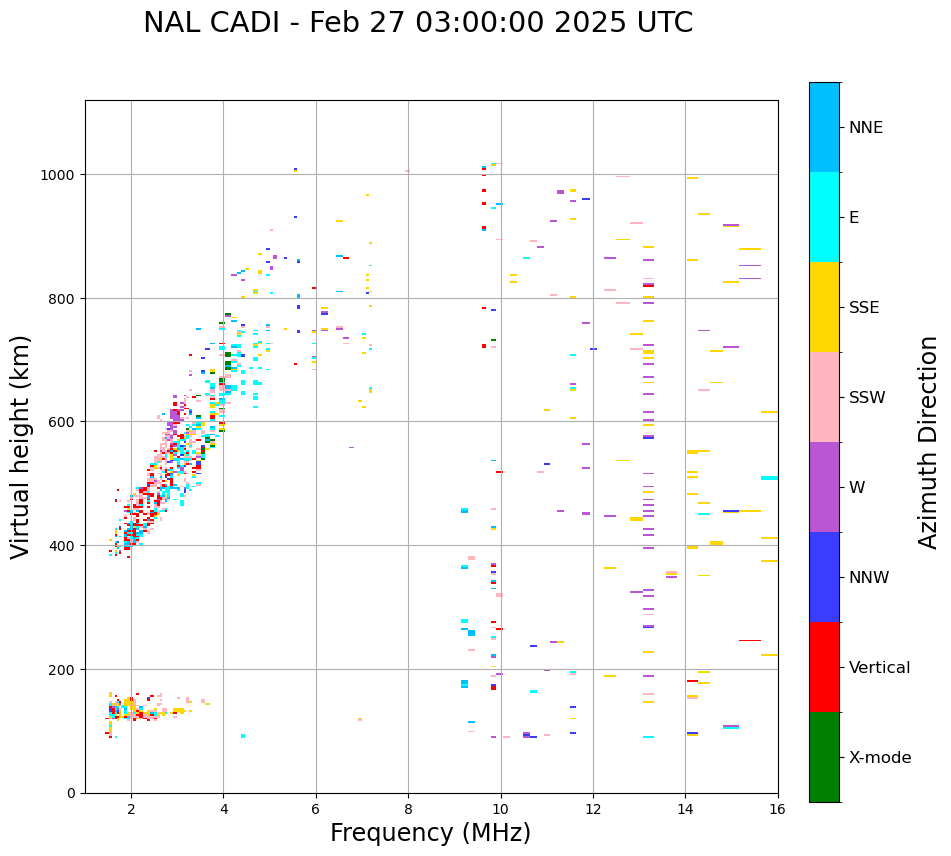 NAL CADI - Feb 27 03:00:00 2025 UTC

Virtual height (km)

1000
800
600
400
200
0

2
4
6
8
10
12
14
16

Frequency (MHz)

NNE
E
SSE
SSW
W
NNW
Vertical
X-mode

Azimuth Direction